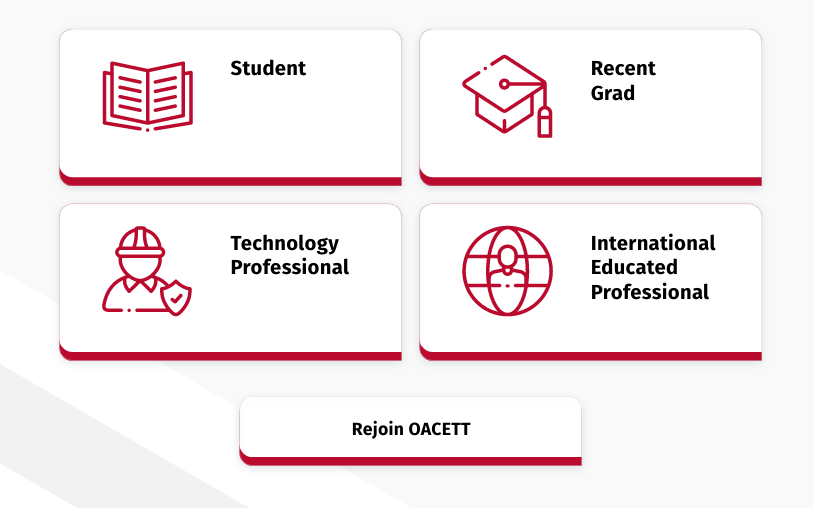 Student

Recent Grad

Technology Professional

International Educated Professional

Rejoin OACETT